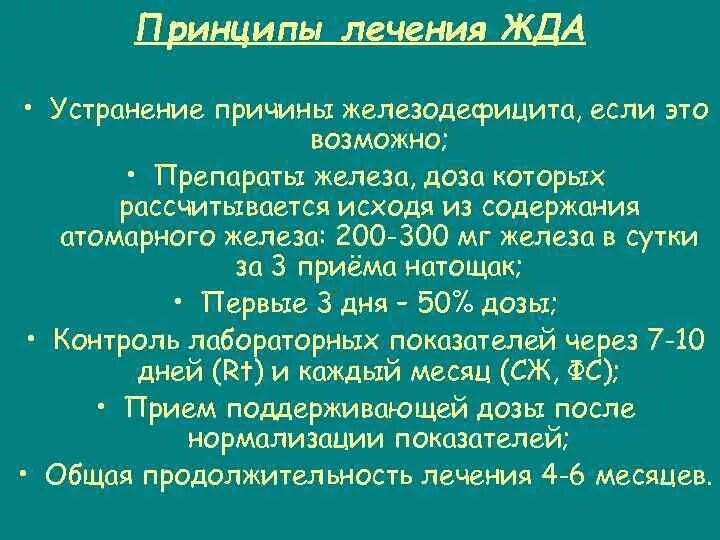 Принципы лечения ЖДА

• Устранение причины железодефицита, если это возможно;

• Препараты железа, доза которых рассчитывается исходя из содержания атомарного железа: 200-300 мг железа в сутки за 3 приёма натощак;

• Первые 3 дня – 50% дозы;

• Контроль лабораторных показателей через 7-10 дней (Rt) и каждый месяц (СЖ, ФС);

• Прием поддерживающей дозы после нормализации показателей;

• Общая продолжительность лечения 4-6 месяцев.